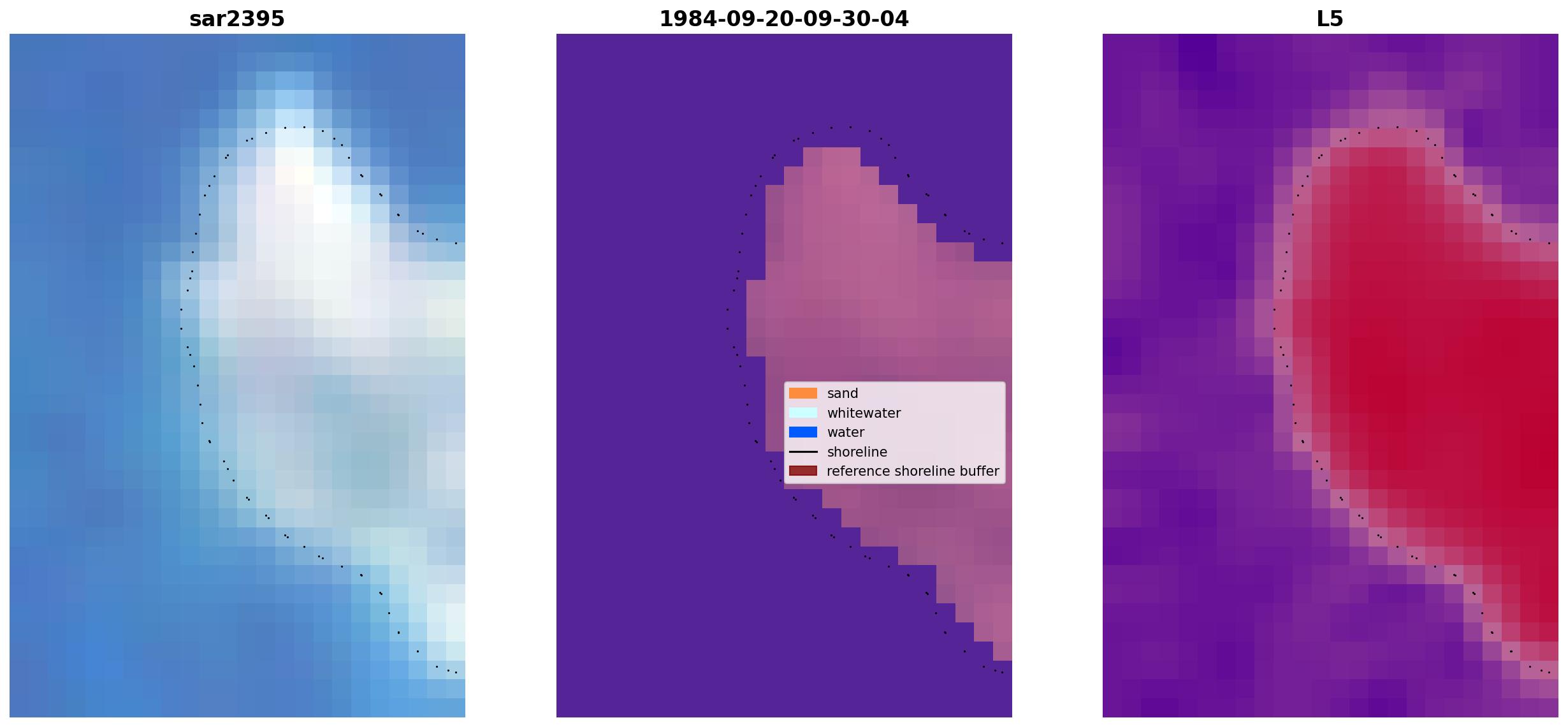 sar2395

1984-09-20-09-30-04

L5

sand
whitewater
water
shoreline
reference shoreline buffer